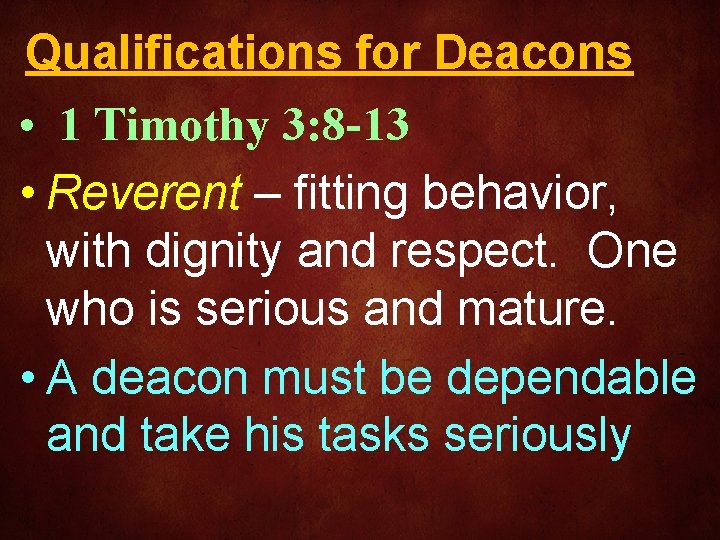 Qualifications for Deacons

• 1 Timothy 3:8-13

• Reverent – fitting behavior, with dignity and respect. One who is serious and mature.

• A deacon must be dependable and take his tasks seriously